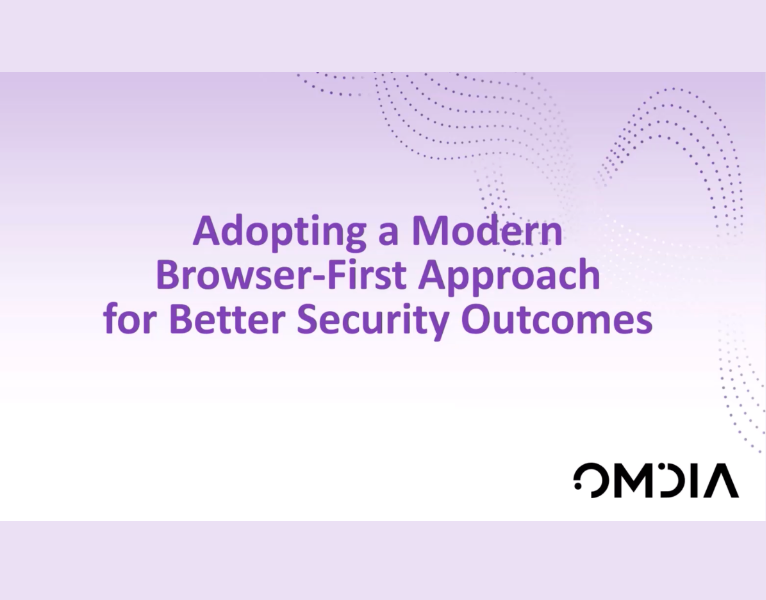 Adopting a Modern Browser-First Approach for Better Security Outcomes

OMDIA